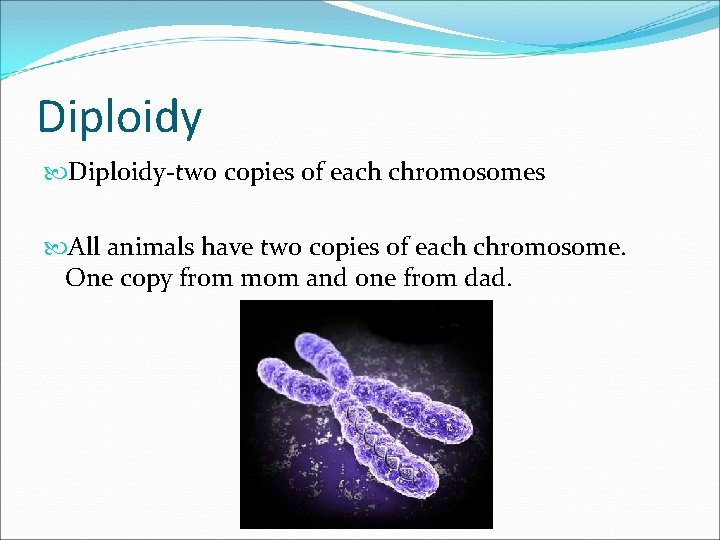 Diploidy

Diploidy-two copies of each chromosomes

All animals have two copies of each chromosome. One copy from mom and one from dad.